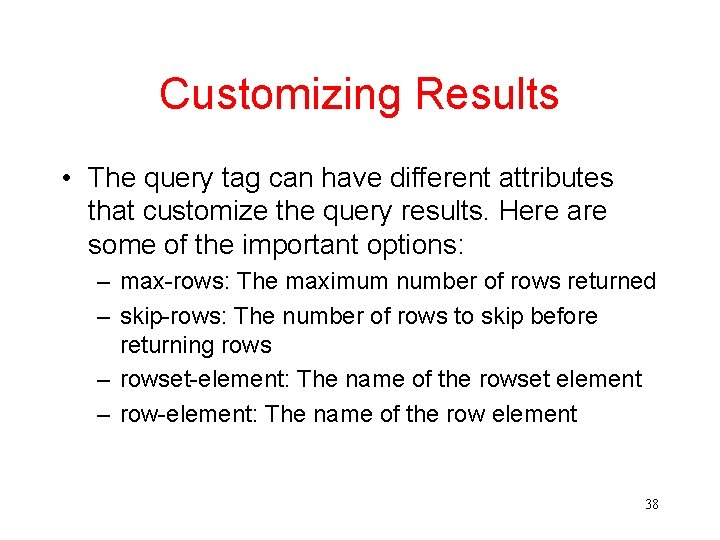 Customizing Results

• The query tag can have different attributes that customize the query results. Here are some of the important options:
– max-rows: The maximum number of rows returned
– skip-rows: The number of rows to skip before returning rows
– rowset-element: The name of the rowset element
– row-element: The name of the row element

38